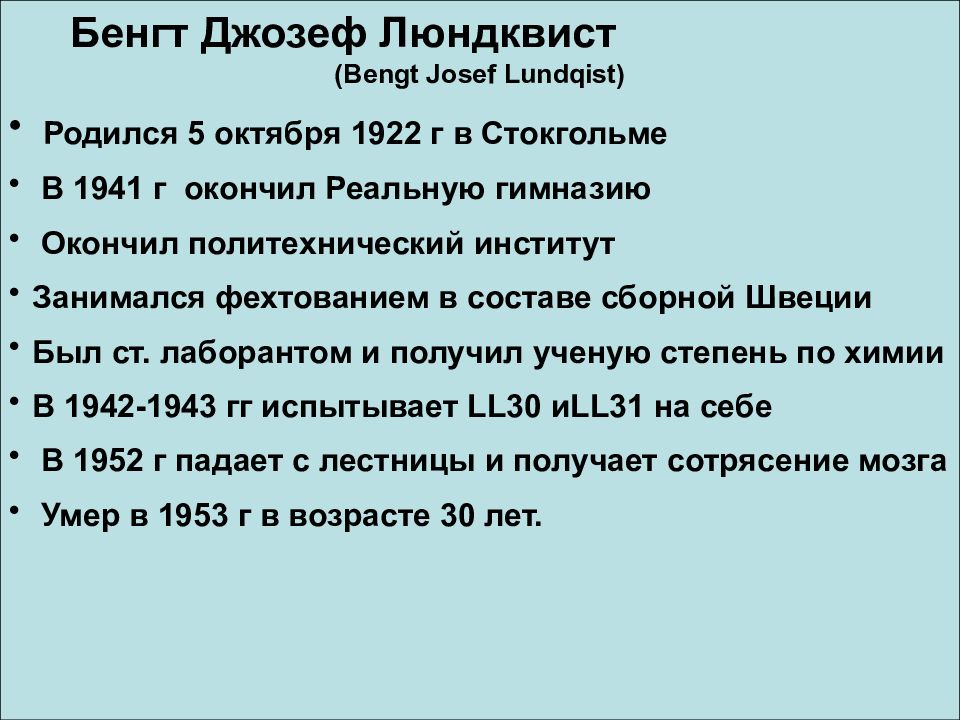 Бенгт Джозеф Люндквист
(Bengt Josef Lundqist)

• Родился 5 октября 1922 г в Стокгольме
• В 1941 г окончил Реальную гимназию
• Окончил политехнический институт
• Занимался фехтованием в составе сборной Швеции
• Был ст. лаборантом и получил ученую степень по химии
• В 1942-1943 гг испытывает LL30 иLL31 на себе
• В 1952 г падает с лестницы и получает сотрясение мозга
• Умер в 1953 г в возрасте 30 лет.